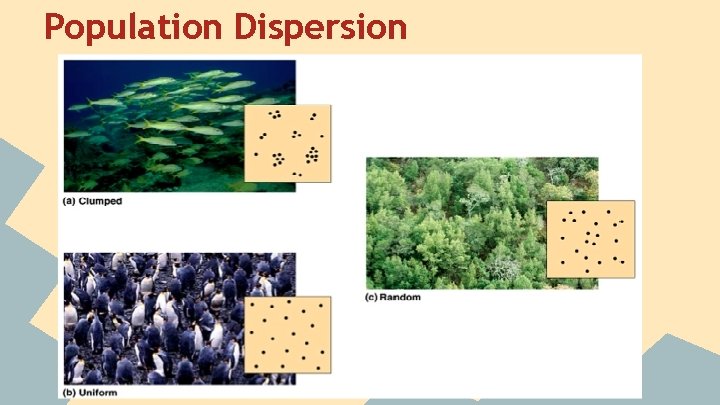 Population Dispersion

(a) Clumped

(b) Uniform

(c) Random